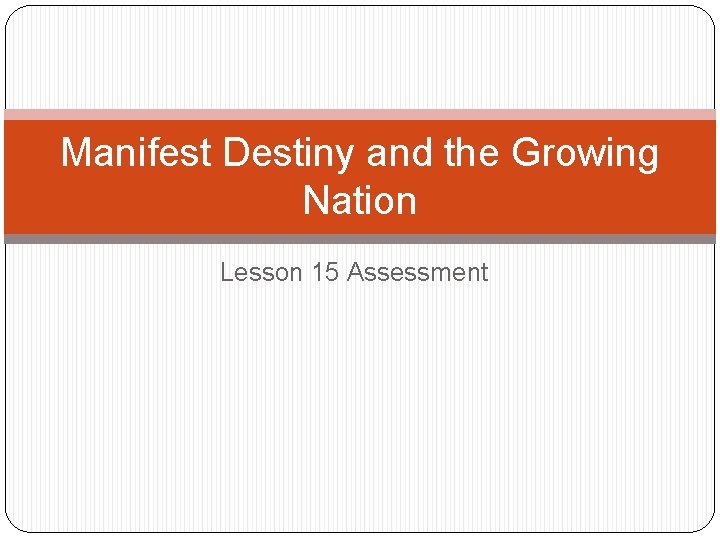 Manifest Destiny and the Growing Nation

Lesson 15 Assessment